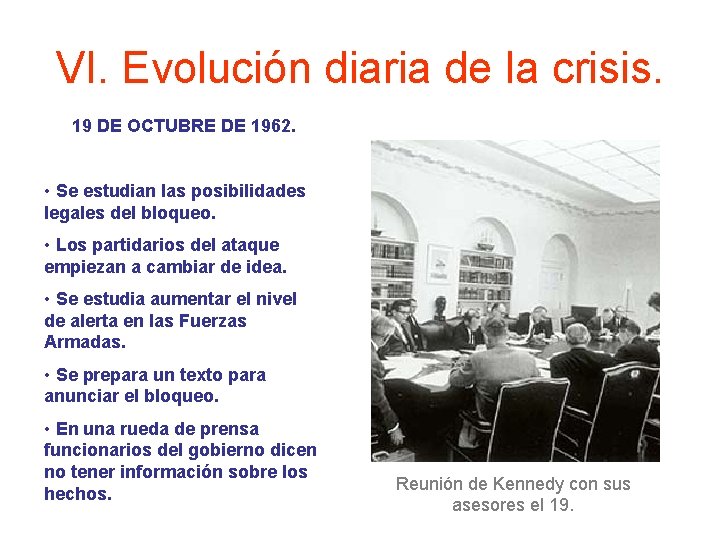 VI. Evolución diaria de la crisis.

19 DE OCTUBRE DE 1962.

• Se estudian las posibilidades legales del bloqueo.

• Los partidarios del ataque empiezan a cambiar de idea.

• Se estudia aumentar el nivel de alerta en las Fuerzas Armadas.

• Se prepara un texto para anunciar el bloqueo.

• En una rueda de prensa funcionarios del gobierno dicen no tener información sobre los hechos.

Reunión de Kennedy con sus asesores el 19.